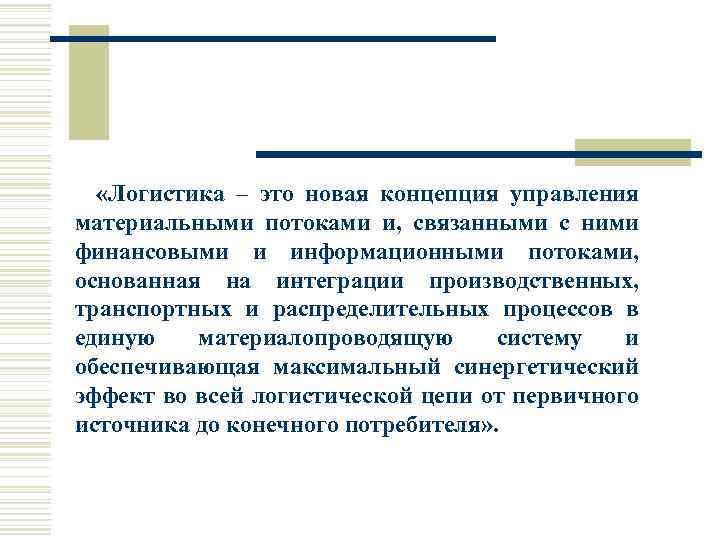 «Логистика – это новая концепция управления материальными потоками и, связанными с ними финансовыми и информационными потоками, основанная на интеграции производственных, транспортных и распределительных процессов в единую материалопроводящую систему и обеспечивающая максимальный синергетический эффект во всей логистической цепи от первичного источника до конечного потребителя».